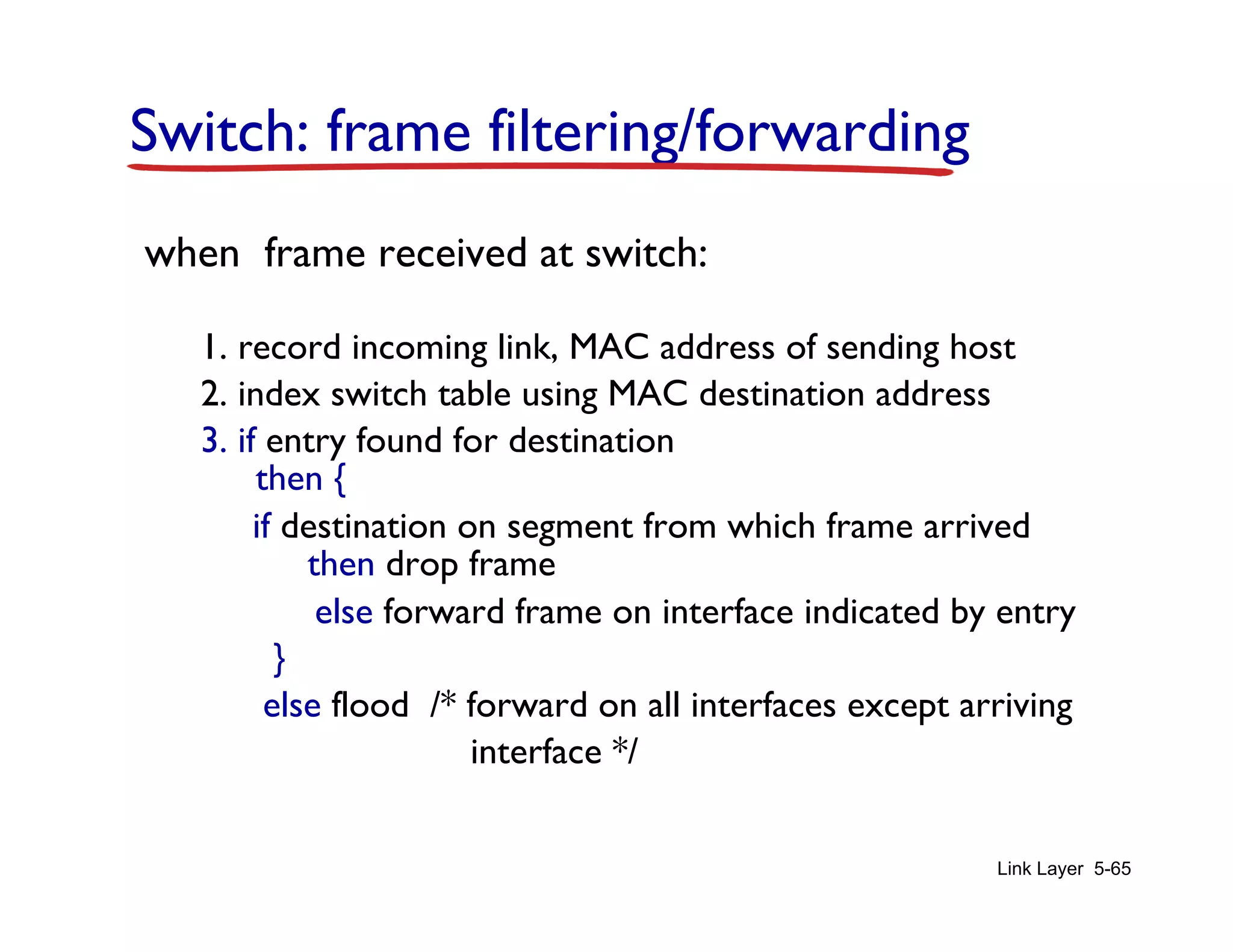 Switch: frame filtering/forwarding

when frame received at switch:

1. record incoming link, MAC address of sending host
2. index switch table using MAC destination address
3. if entry found for destination
then {
if destination on segment from which frame arrived
then drop frame
else forward frame on interface indicated by entry
}
else flood /* forward on all interfaces except arriving interface */

Link Layer 5-65